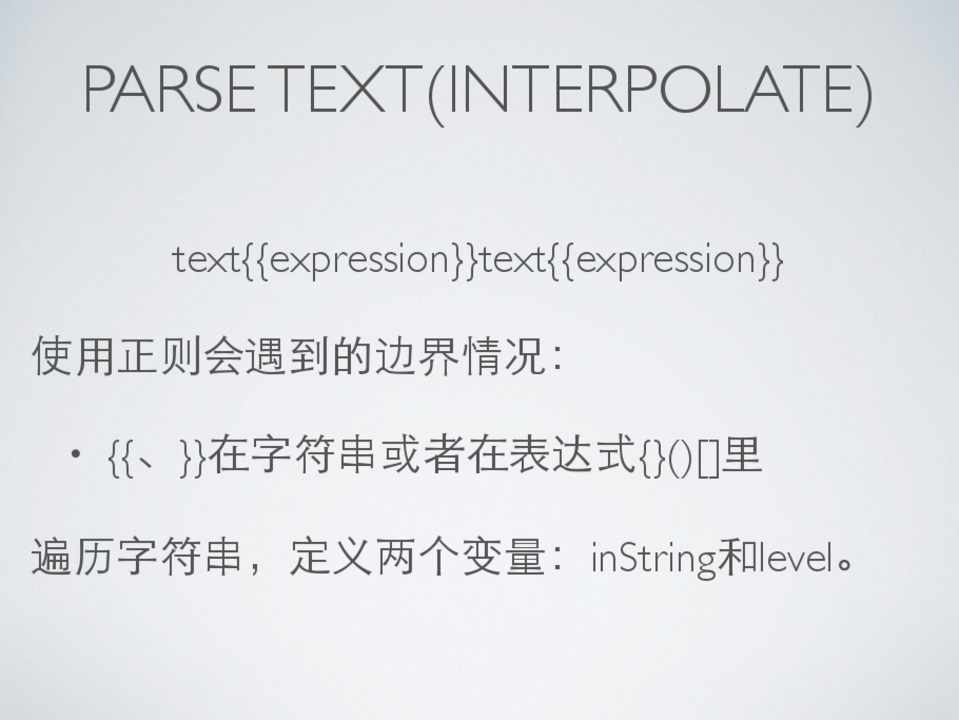 PARSE TEXT(INTERPOLATE)

text{{expression}}text{{expression}}

使用正则会遇到的边界情况:

• {{、}}在字符串或者在表达式{}()[]里

遍历字符串，定义两个变量：inString和level。